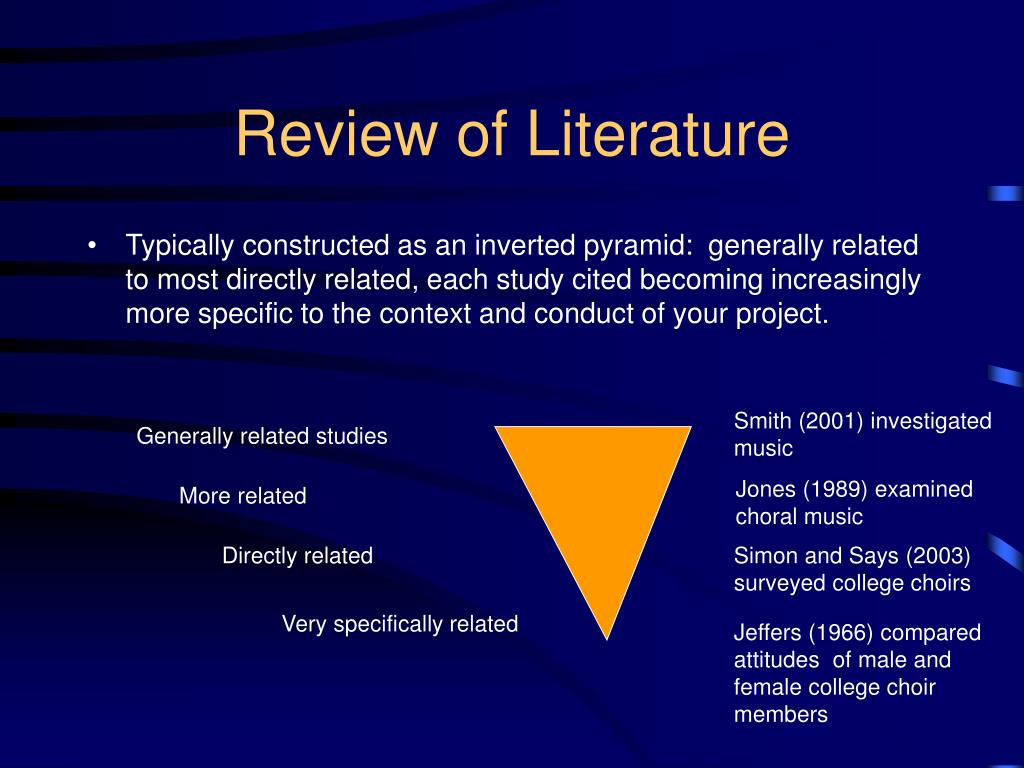 Review of Literature

• Typically constructed as an inverted pyramid: generally related to most directly related, each study cited becoming increasingly more specific to the context and conduct of your project.

Generally related studies

More related

Directly related

Very specifically related

Smith (2001) investigated music

Jones (1989) examined choral music

Simon and Says (2003) surveyed college choirs

Jeffers (1966) compared attitudes of male and female college choir members